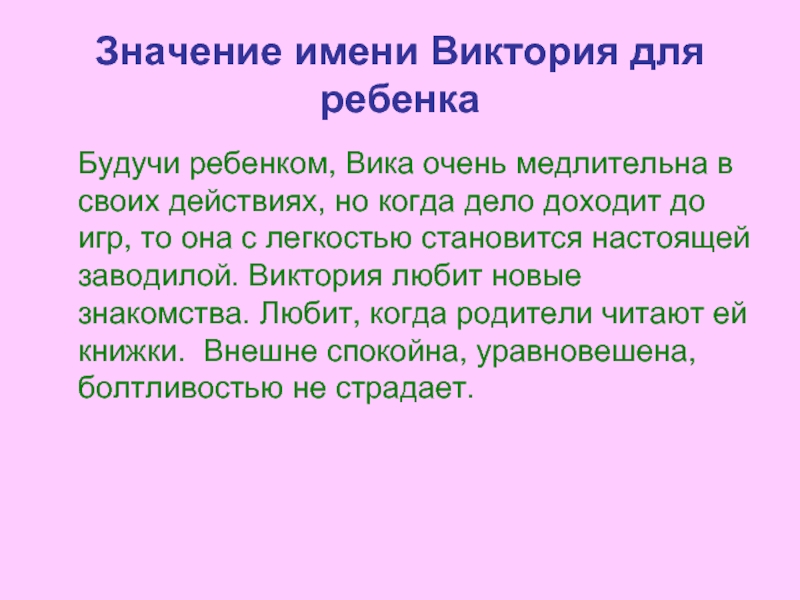 Значение имени Виктория для ребенка

Будучи ребенком, Вика очень медлительна в своих действиях, но когда дело доходит до игр, то она с легкостью становится настоящей заводилой. Виктория любит новые знакомства. Любит, когда родители читают ей книжки.  Внешне спокойна, уравновешена, болтливостью не страдает.